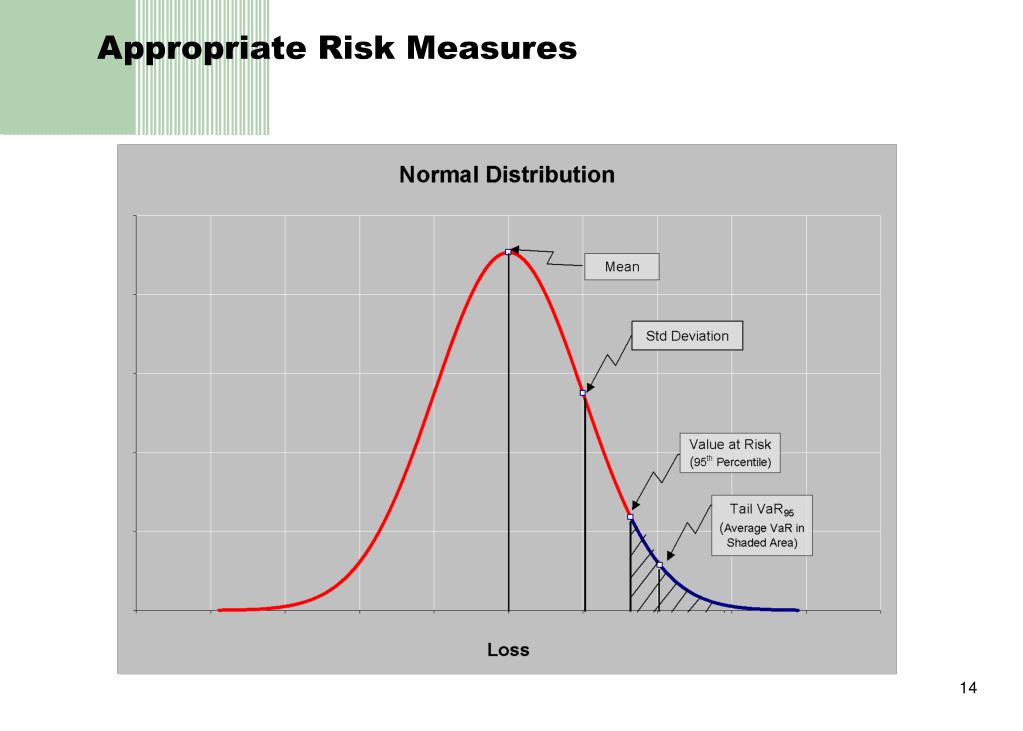 Appropriate Risk Measures

Normal Distribution

Mean

Std Deviation

Value at Risk ($95^{th}$ Percentile)

Tail $VaR_{95}$ (Average VaR in Shaded Area)

Loss

14